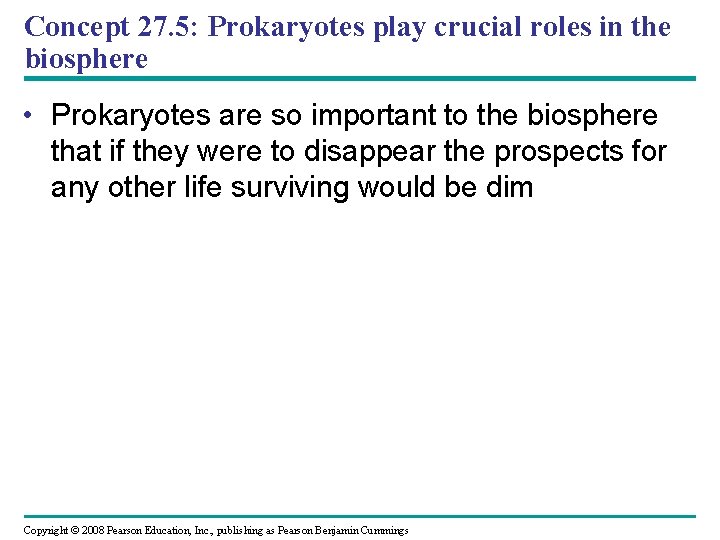 Concept 27.5: Prokaryotes play crucial roles in the biosphere

• Prokaryotes are so important to the biosphere that if they were to disappear the prospects for any other life surviving would be dim

Copyright © 2008 Pearson Education, Inc., publishing as Pearson Benjamin Cummings